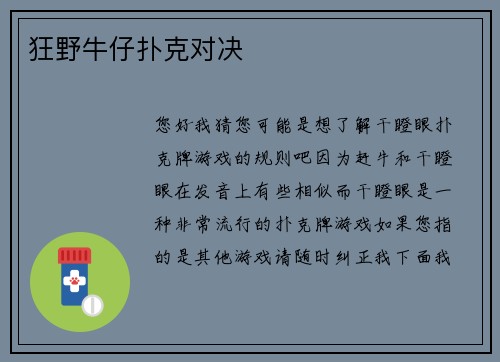 狂野牛仔扑克对决

您好我猜您可能是想了解干瞪眼扑克牌游戏的规则吧因为赶牛和干瞪眼在发音上有些相似而干瞪眼是一种非常流行的扑克牌游戏如果您指的是其他游戏请随时纠正我下面我